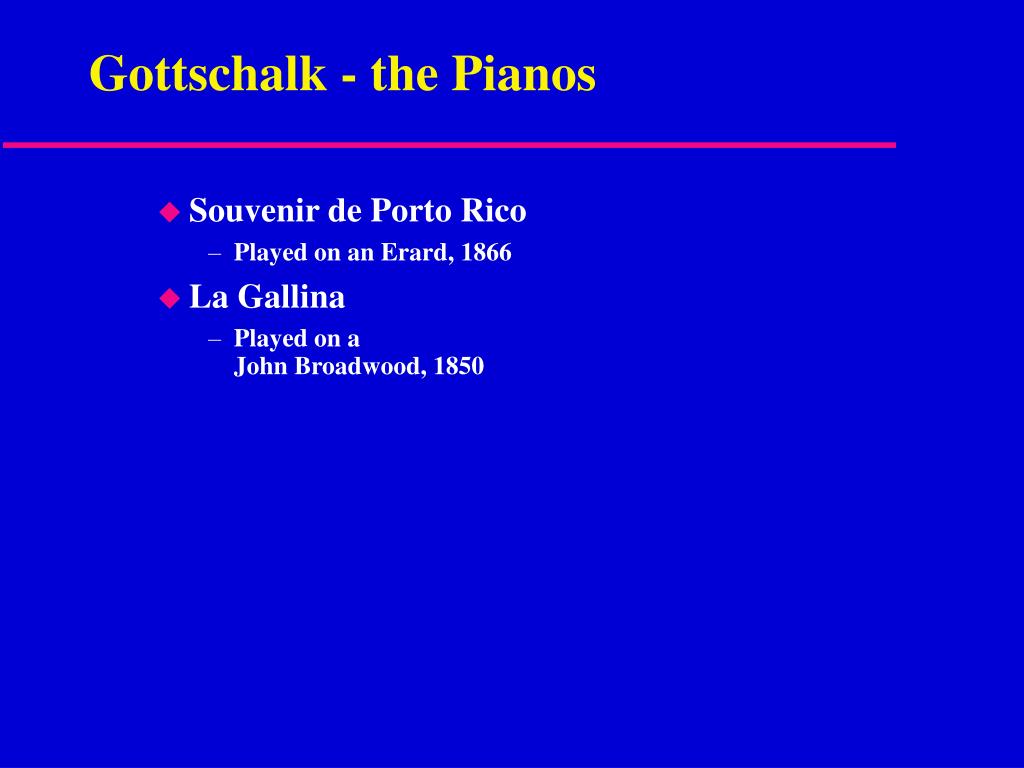 Gottschalk - the Pianos

◆ Souvenir de Porto Rico
– Played on an Erard, 1866

◆ La Gallina
– Played on a John Broadwood, 1850